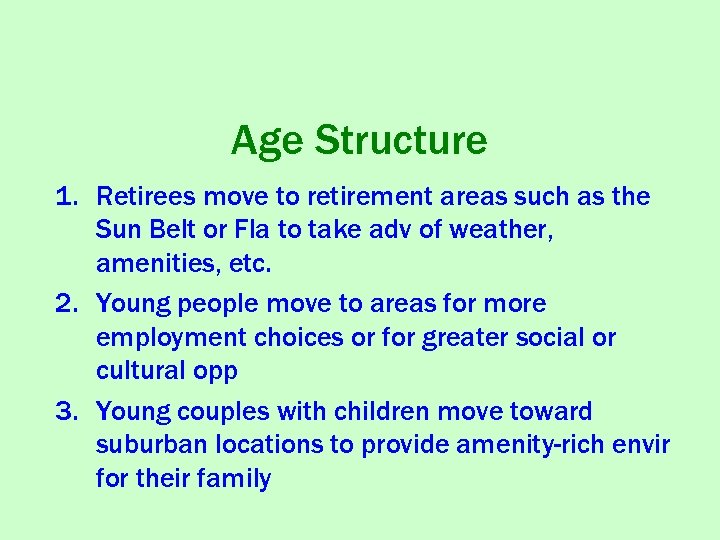 Age Structure

1. Retirees move to retirement areas such as the Sun Belt or Fla to take adv of weather, amenities, etc.
2. Young people move to areas for more employment choices or for greater social or cultural opp
3. Young couples with children move toward suburban locations to provide amenity-rich envir for their family